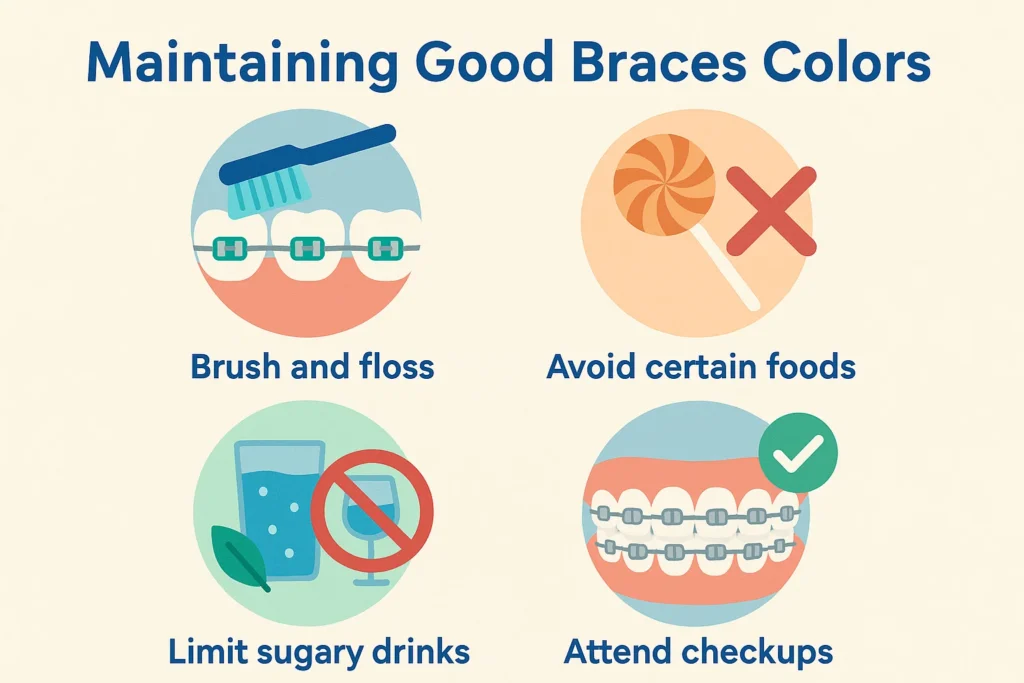 Maintaining Good Braces Colors

Brush and floss

Avoid certain foods

Limit sugary drinks

Attend checkups